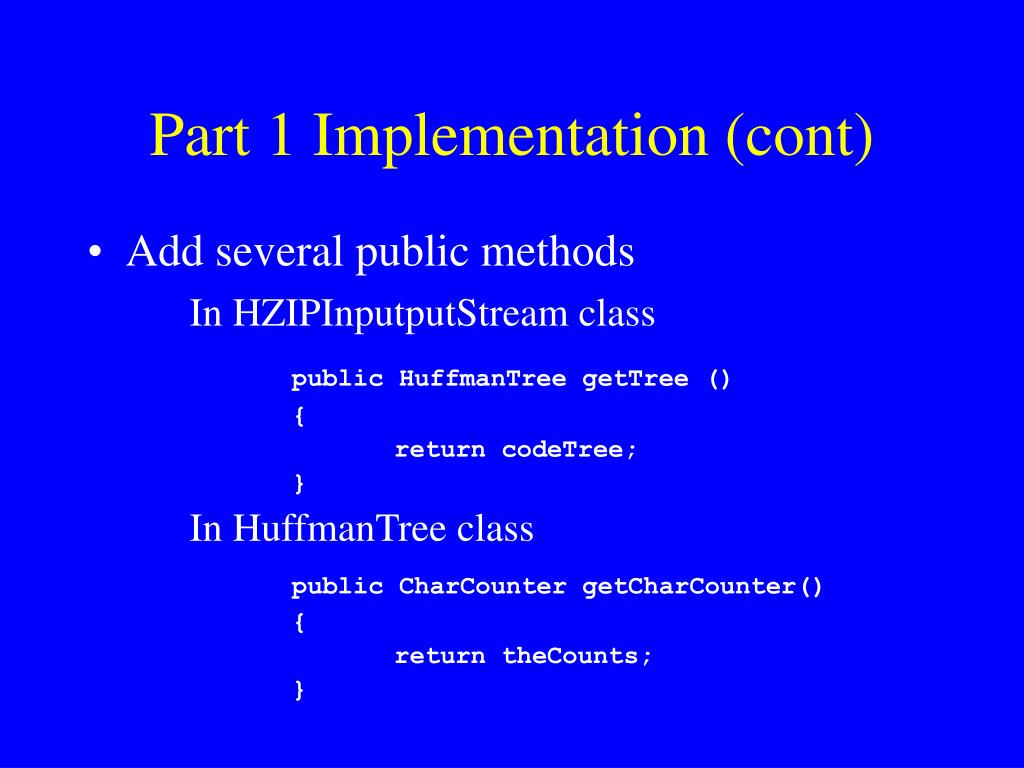 Part 1 Implementation (cont)

• Add several public methods

In HZIPInputputStream class

public HuffmanTree getTree ()
{
return codeTree;
}

In HuffmanTree class

public CharCounter getCharCounter()
{
return theCounts;
}